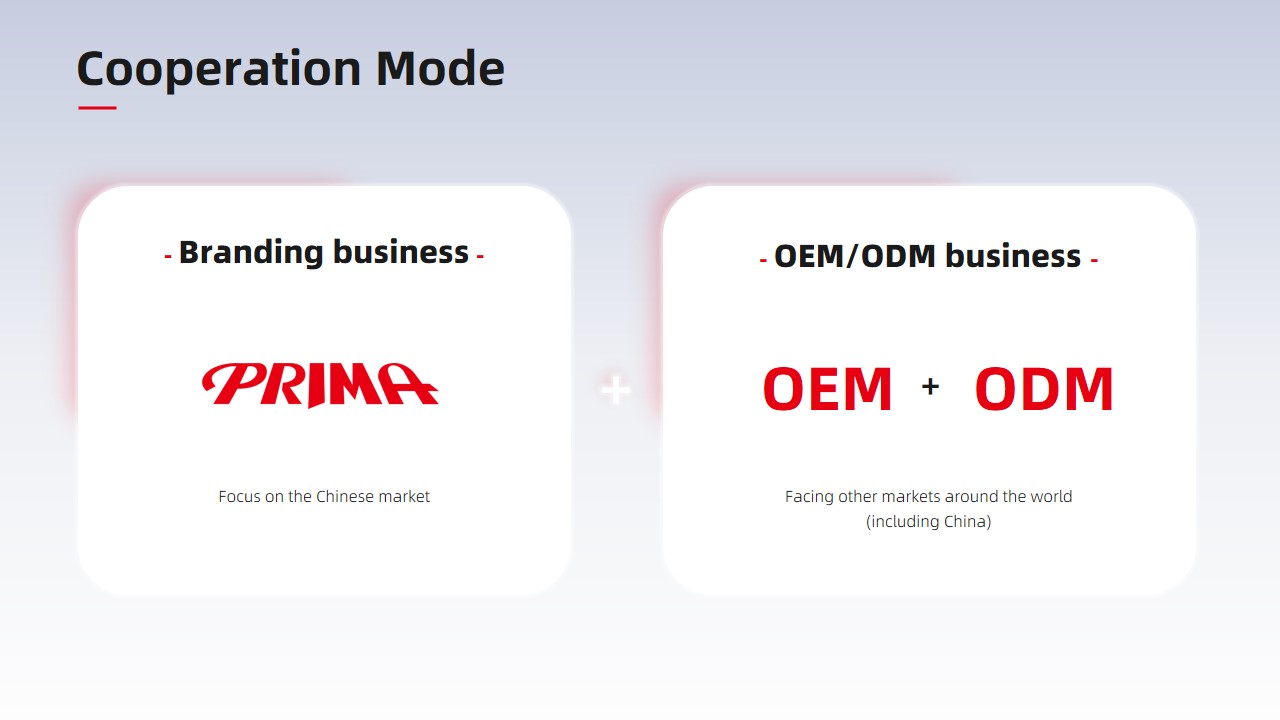 Cooperation Mode

- Branding business -

PRIMA

Focus on the Chinese market

+

- OEM/ODM business -

OEM + ODM

Facing other markets around the world (including China)